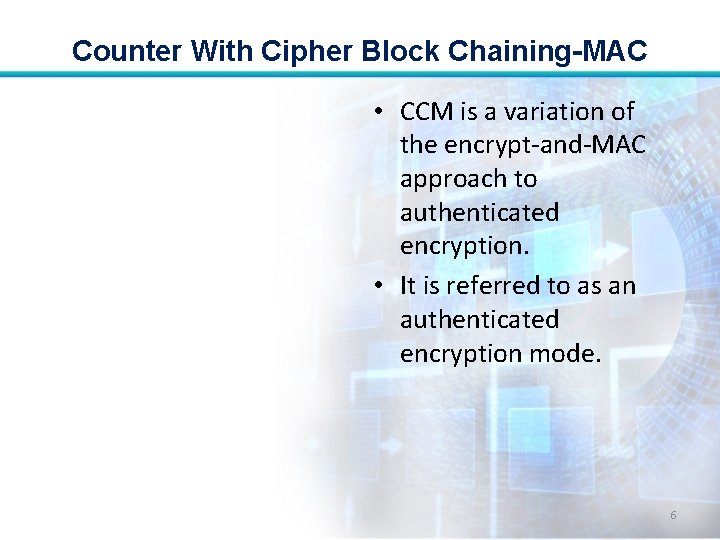 Counter With Cipher Block Chaining-MAC

• CCM is a variation of the encrypt-and-MAC approach to authenticated encryption.

• It is referred to as an authenticated encryption mode.

6